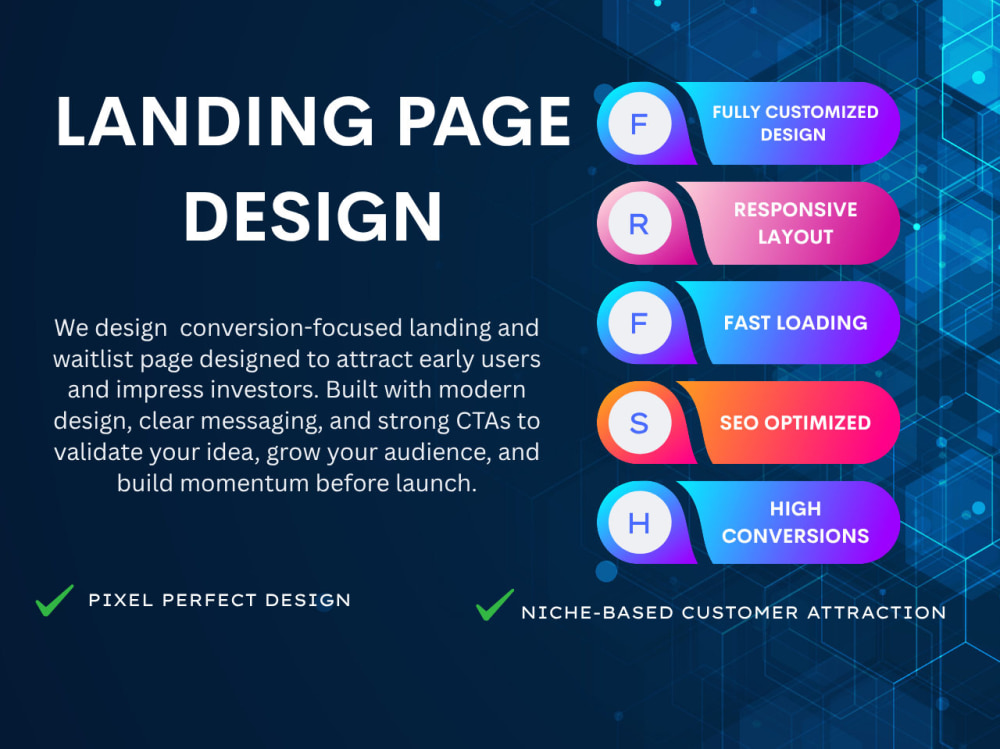 LANDING PAGE DESIGN

We design conversion-focused landing and waitlist page designed to attract early users and impress investors. Built with modern design, clear messaging, and strong CTAs to validate your idea, grow your audience, and build momentum before launch.

F
FULLY CUSTOMIZED DESIGN

R
RESPONSIVE LAYOUT

F
FAST LOADING

S
SEO OPTIMIZED

H
HIGH CONVERSIONS

✓ PIXEL PERFECT DESIGN

✓ NICHE-BASED CUSTOMER ATTRACTION